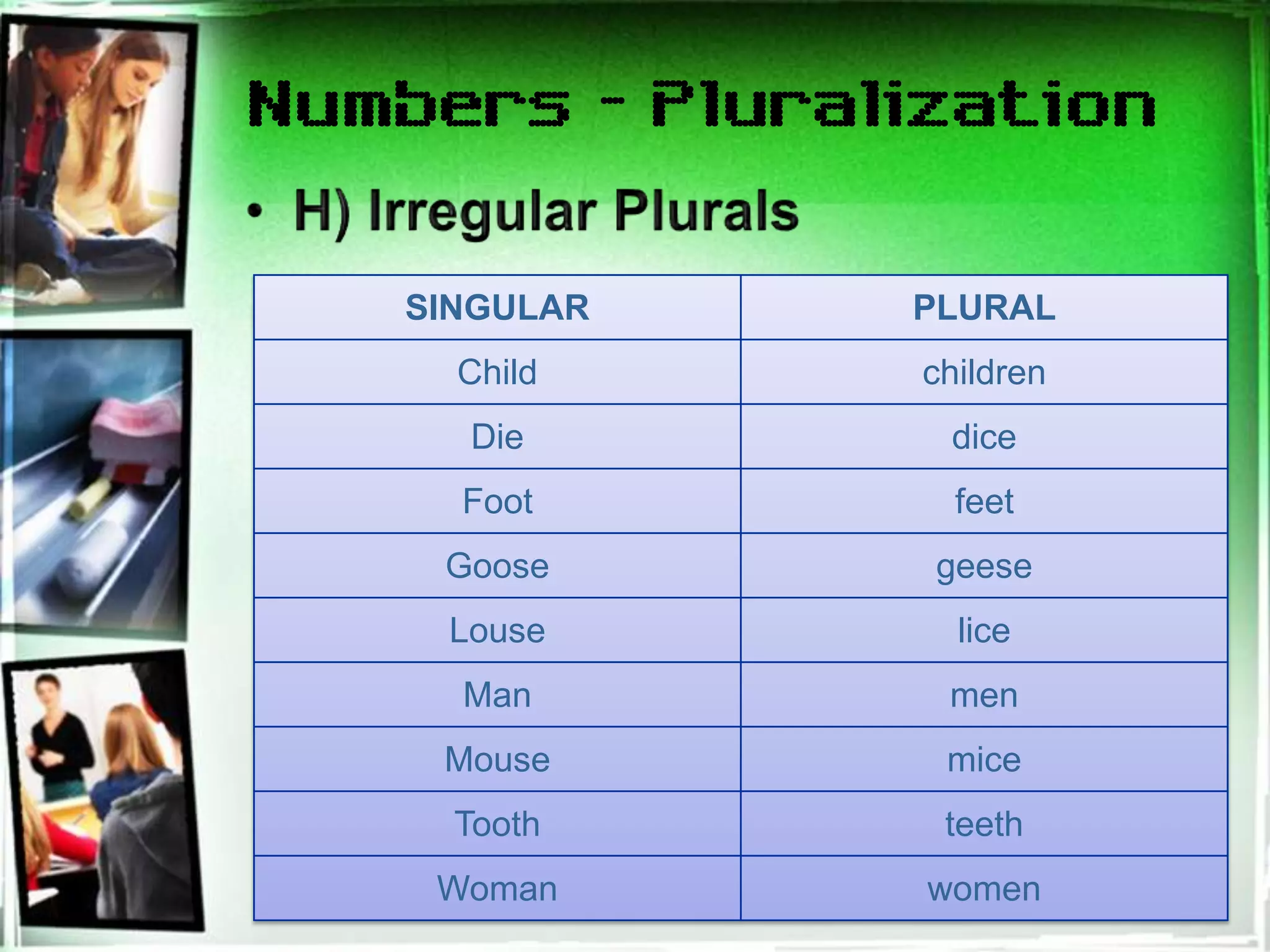 Numbers - Pluralization

• H) Irregular Plurals

| SINGULAR | PLURAL |
|---|---|
| Child | children |
| Die | dice |
| Foot | feet |
| Goose | geese |
| Louse | lice |
| Man | men |
| Mouse | mice |
| Tooth | teeth |
| Woman | women |